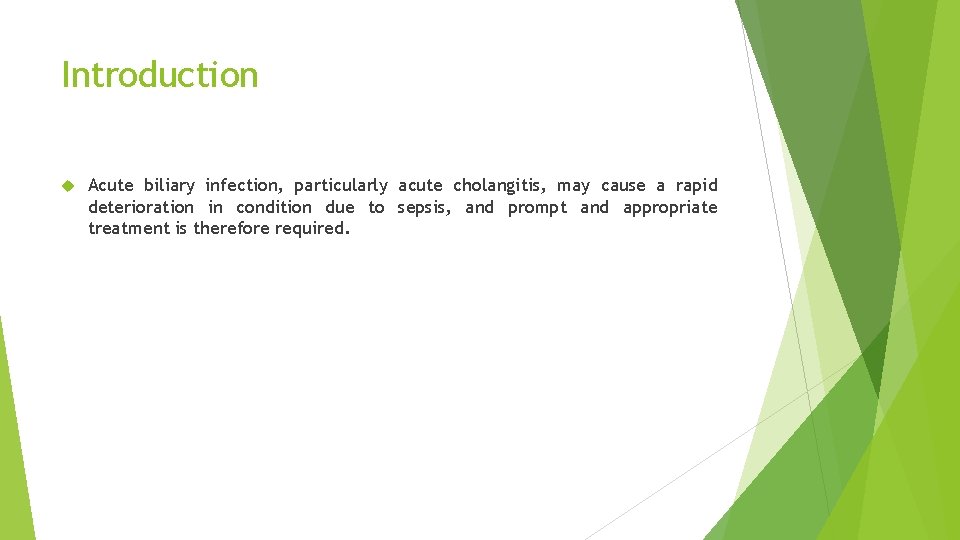 Introduction

Acute biliary infection, particularly acute cholangitis, may cause a rapid deterioration in condition due to sepsis, and prompt and appropriate treatment is therefore required.